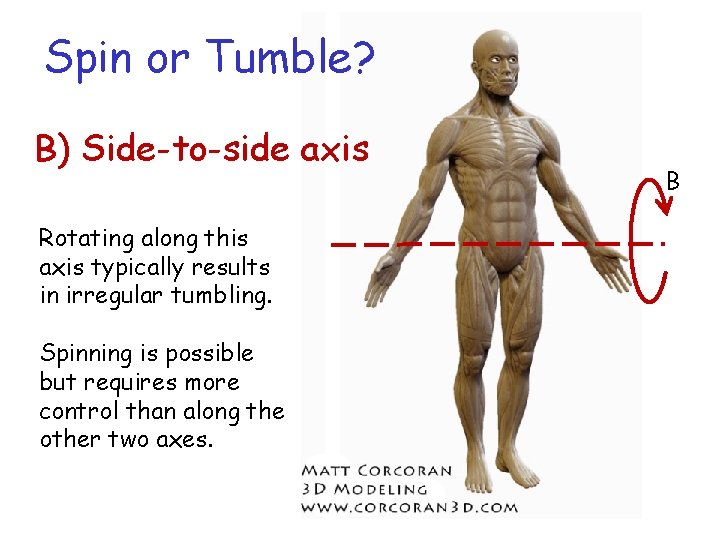 Spin or Tumble?

B) Side-to-side axis

B

Rotating along this axis typically results in irregular tumbling.

Spinning is possible but requires more control than along the other two axes.

MATT CORCORAN
3D MODELING
WWW.CORCORAN3D.COM